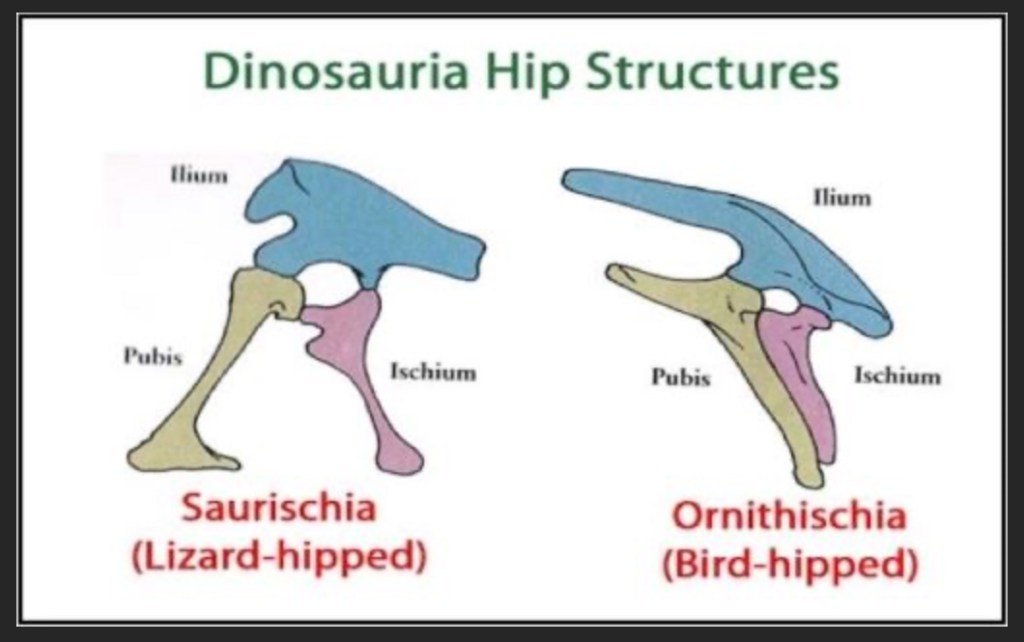 Dinosauria Hip Structures

Ilium

Pubis

Ischium

Saurischia
(Lizard-hipped)

Ilium

Pubis

Ischium

Ornithischia
(Bird-hipped)